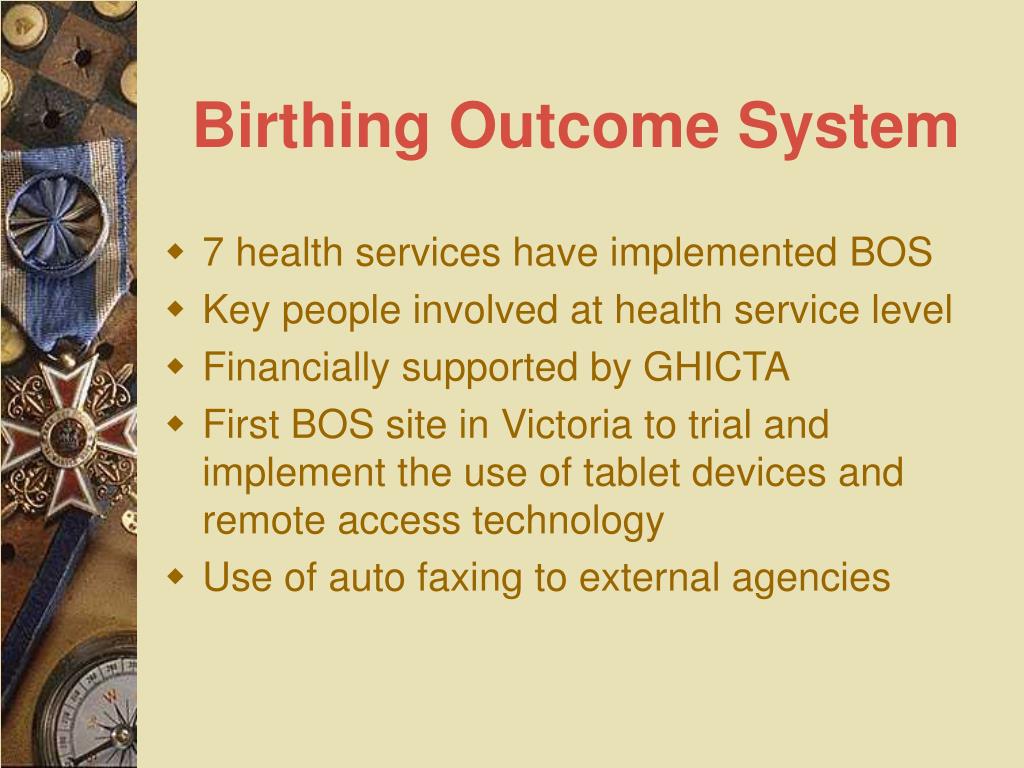 Birthing Outcome System

- 7 health services have implemented BOS
- Key people involved at health service level
- Financially supported by GHICTA
- First BOS site in Victoria to trial and implement the use of tablet devices and remote access technology
- Use of auto faxing to external agencies